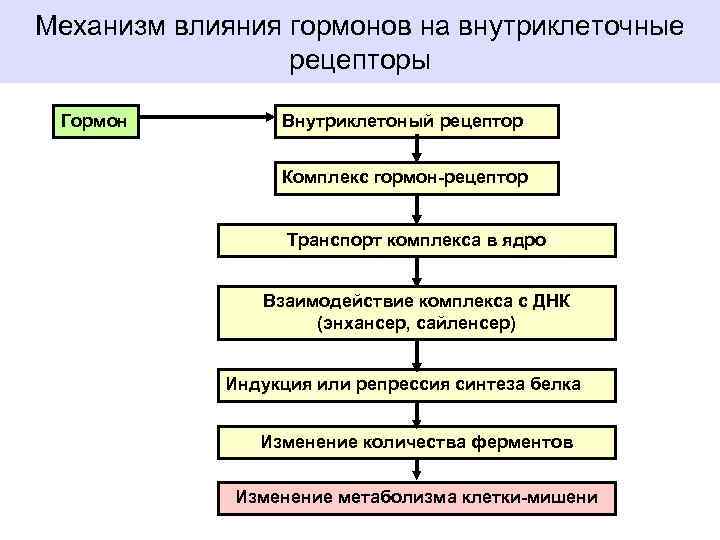 Механизм влияния гормонов на внутриклеточные рецепторы

Гормон

Внутриклетоный рецептор

Комплекс гормон-рецептор

Транспорт комплекса в ядро

Взаимодействие комплекса с ДНК (энхансер, сайленсер)

Индукция или репрессия синтеза белка

Изменение количества ферментов

Изменение метаболизма клетки-мишени